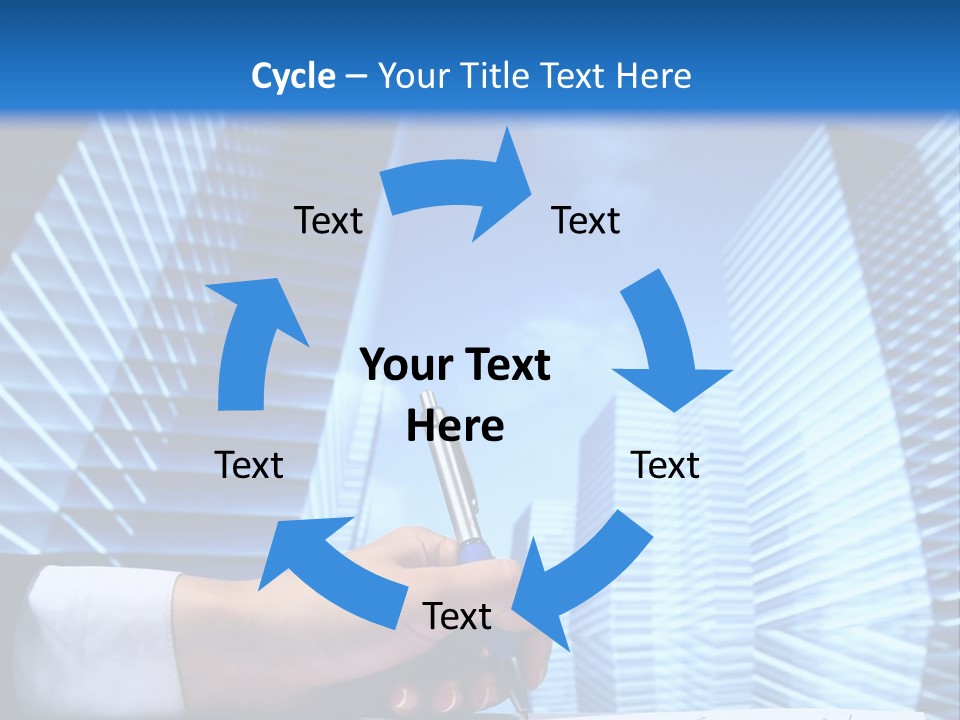 Cycle – Your Title Text Here

Text

Text

Your Text Here

Text

Text

Text